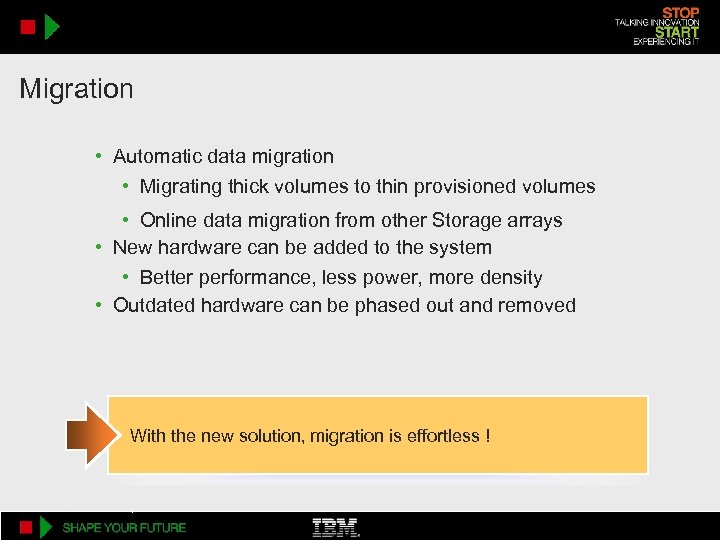 STOP
TALKING INNOVATION
START
EXPERIENCING IT

Migration

• Automatic data migration
  • Migrating thick volumes to thin provisioned volumes
  • Online data migration from other Storage arrays
• New hardware can be added to the system
  • Better performance, less power, more density
• Outdated hardware can be phased out and removed

With the new solution, migration is effortless !

SHAPE YOUR FUTURE

IBM.